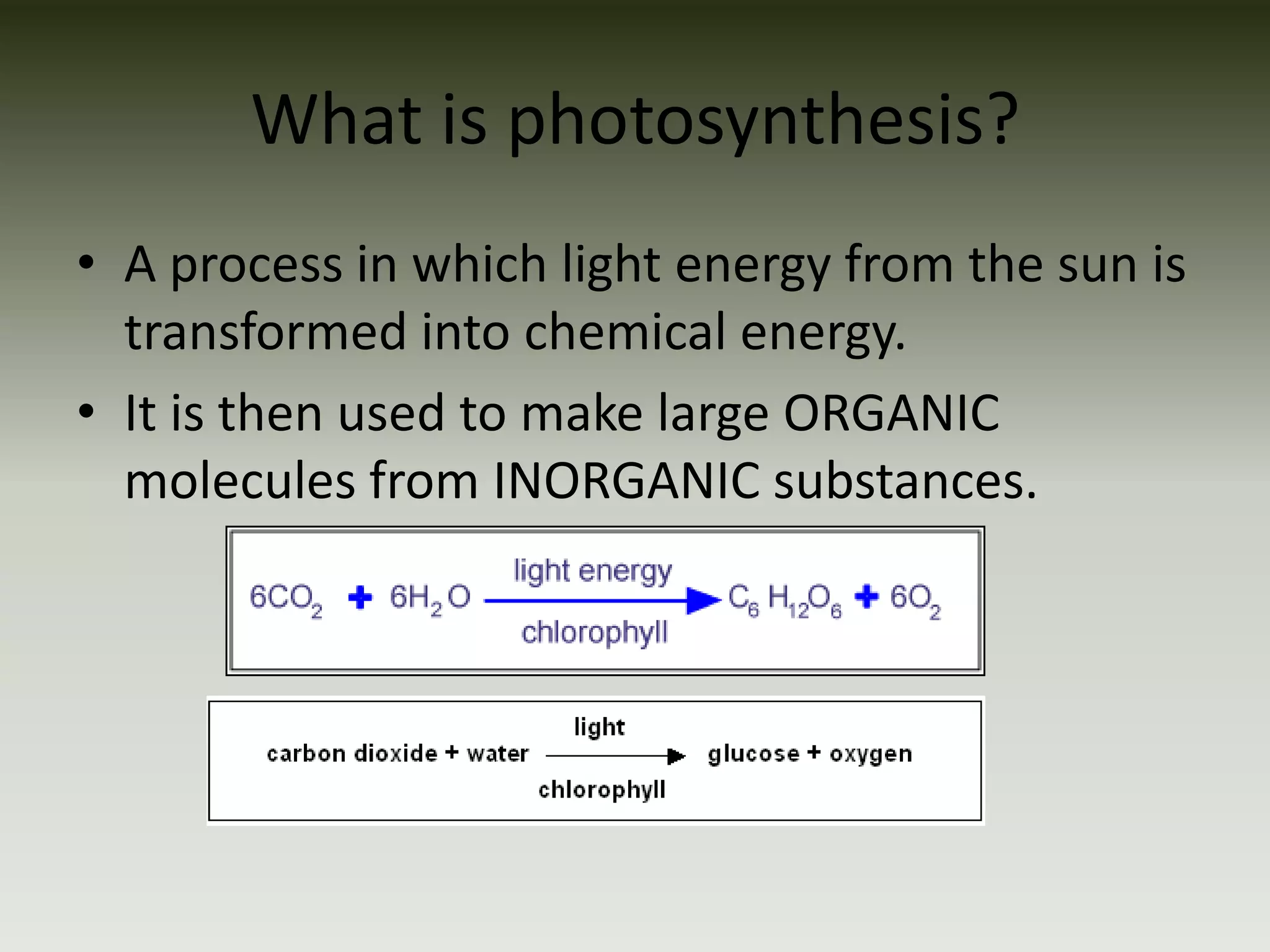 What is photosynthesis?

• A process in which light energy from the sun is transformed into chemical energy.
• It is then used to make large ORGANIC molecules from INORGANIC substances.

$6CO_2 + 6H_2O \xrightarrow[\text{chlorophyll}]{\text{light energy}} C_6H_{12}O_6 + 6O_2$

carbon dioxide + water $\xrightarrow[\text{chlorophyll}]{\text{light}}$ glucose + oxygen